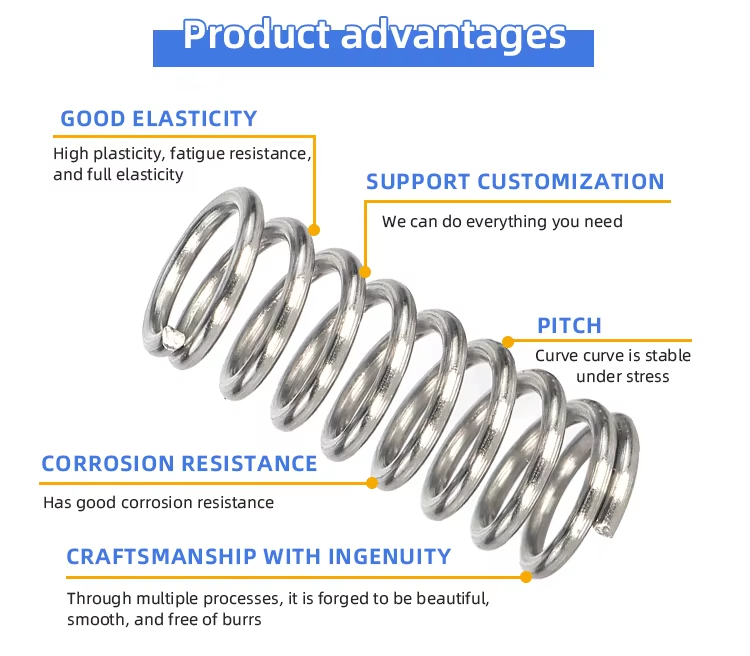 Product advantages

GOOD ELASTICITY

High plasticity, fatigue resistance, and full elasticity

SUPPORT CUSTOMIZATION

We can do everything you need

PITCH

Curve curve is stable under stress

CORROSION RESISTANCE

Has good corrosion resistance

CRAFTSMANSHIP WITH INGENUITY

Through multiple processes, it is forged to be beautiful, smooth, and free of burrs